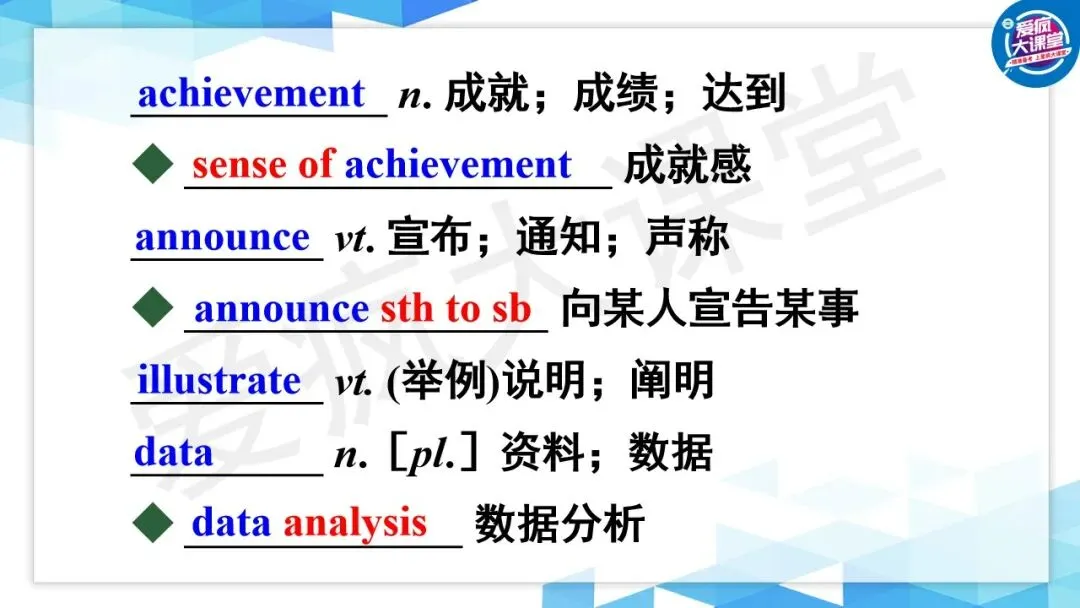 爱疯大课堂

achievement n. 成就；成绩；达到

◆ sense of achievement 成就感

announce vt. 宣布；通知；声称

◆ announce sth to sb 向某人宣告某事

illustrate vt. (举例)说明；阐明

data n. ［pl.］ 资料；数据

◆ data analysis 数据分析

爱疯大课堂